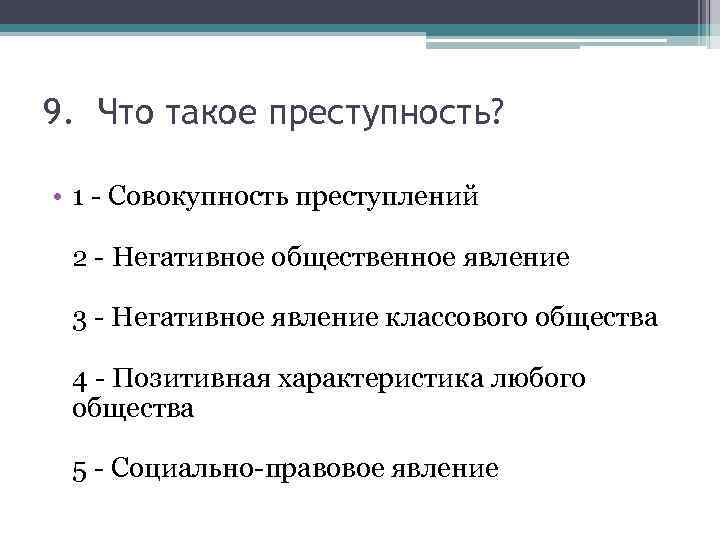 9. Что такое преступность?

• 1 - Совокупность преступлений

2 - Негативное общественное явление

3 - Негативное явление классового общества

4 - Позитивная характеристика любого общества

5 - Социально-правовое явление